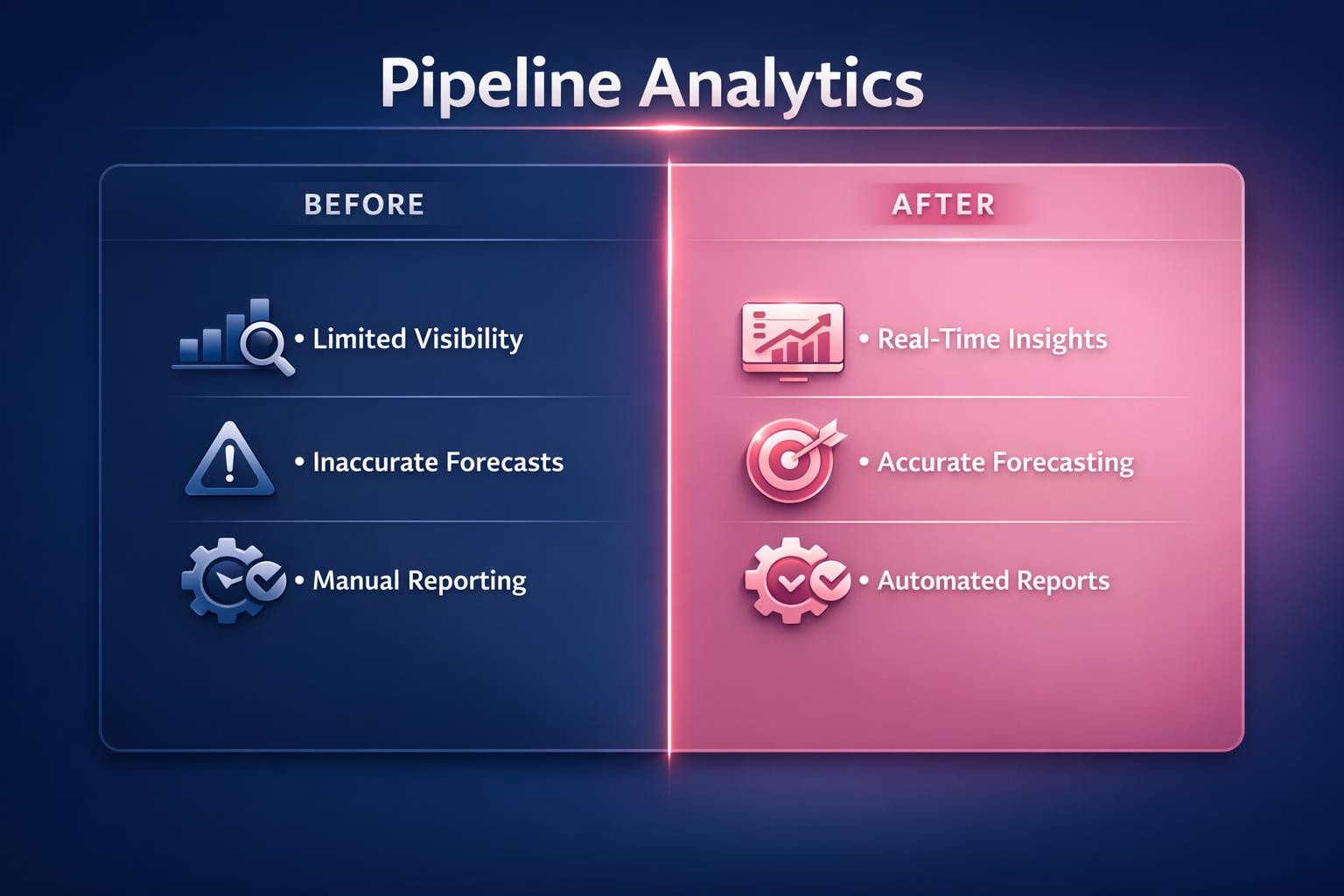 Pipeline Analytics

BEFORE

• Limited Visibility

• Inaccurate Forecasts

• Manual Reporting

AFTER

• Real-Time Insights

• Accurate Forecasting

• Automated Reports